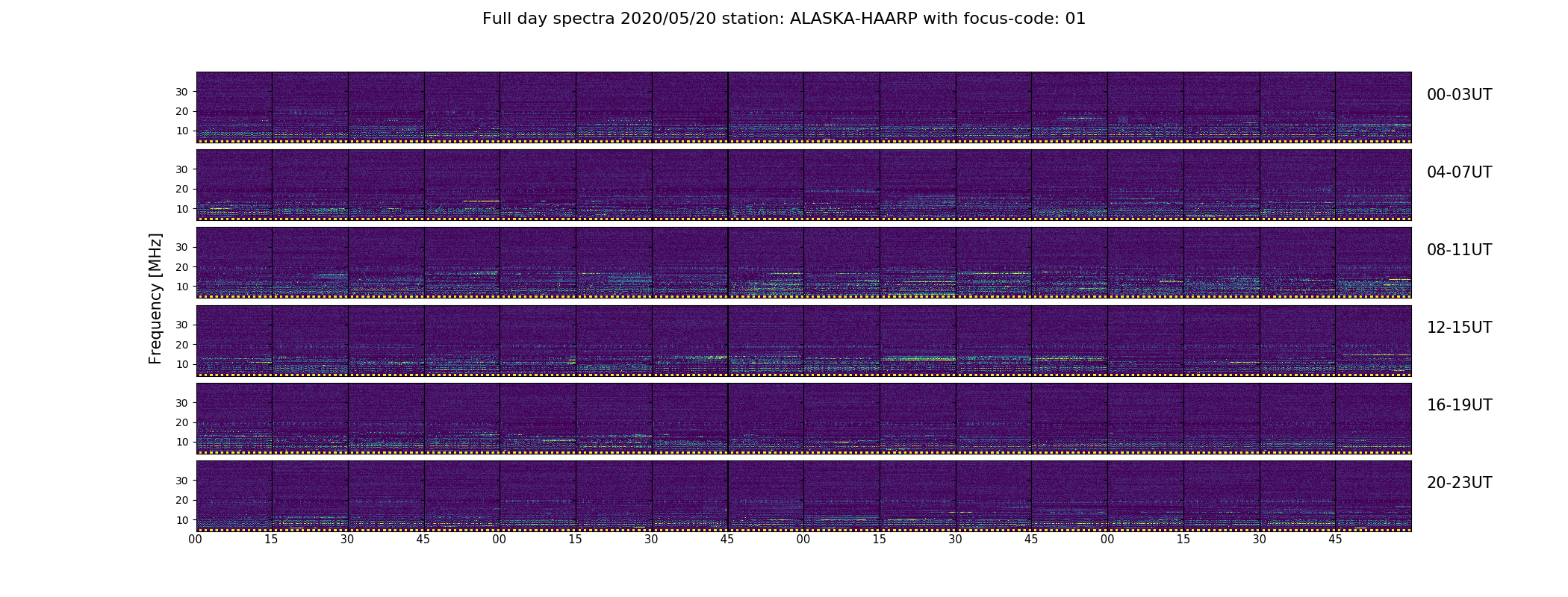 Full day spectra 2020/05/20 station: ALASKA-HAARP with focus-code: 01

Frequency [MHz]

30
20
10
00-03UT

30
20
10
04-07UT

30
20
10
08-11UT

30
20
10
12-15UT

30
20
10
16-19UT

30
20
10
20-23UT

00 15 30 45 00 15 30 45 00 15 30 45 00 15 30 45